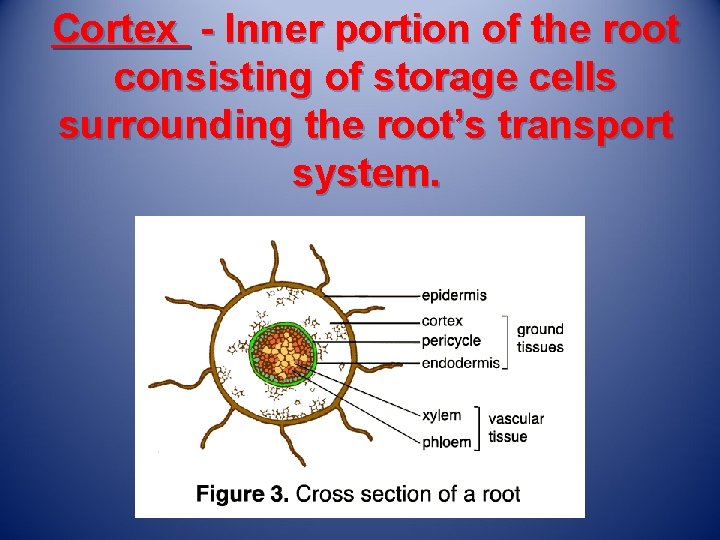 Cortex - Inner portion of the root consisting of storage cells surrounding the root's transport system.

epidermis
cortex
pericycle
endodermis
ground tissues
xylem
phloem
vascular tissue

Figure 3. Cross section of a root